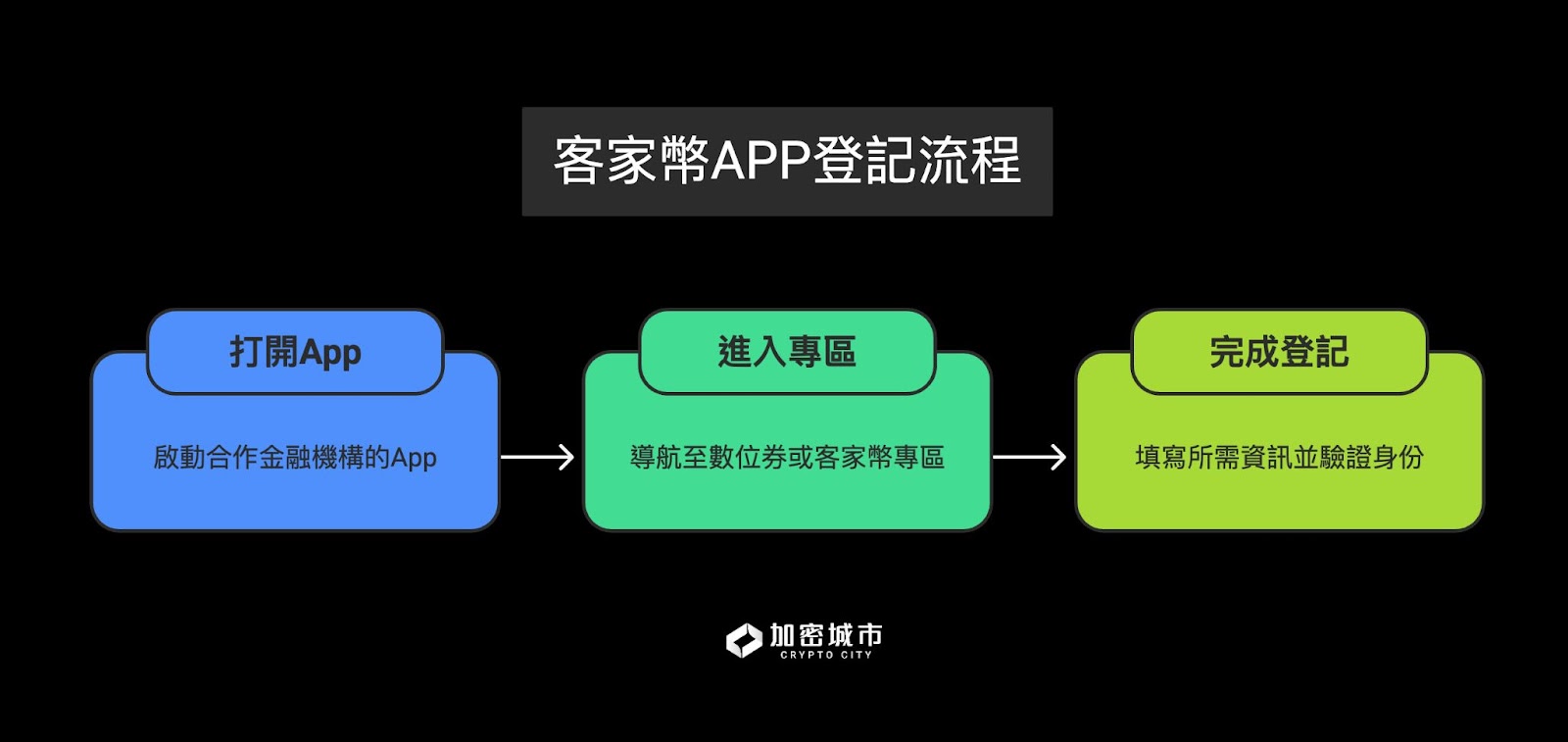 客家幣APP登記流程

打開App

啟動合作金融機構的App

進入專區

導航至數位券或客家幣專區

完成登記

填寫所需資訊並驗證身份

加密城市
CRYPTO CITY